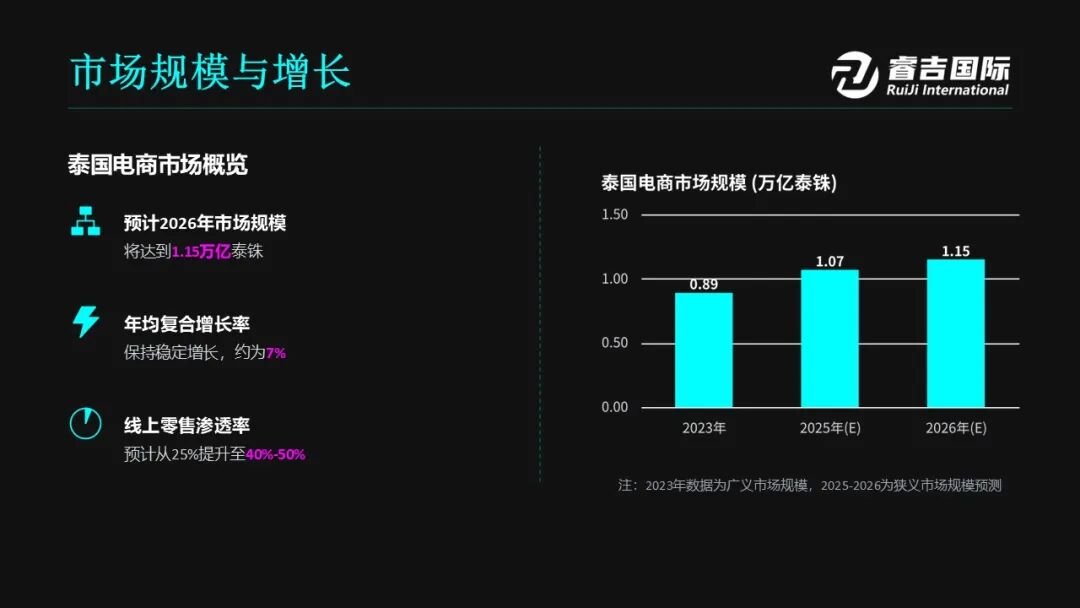 市场规模与增长

睿吉国际
RuiJi International

泰国电商市场概览

预计2026年市场规模
将达到1.15万亿泰铢

年均复合增长率
保持稳定增长，约为7%

线上零售渗透率
预计从25%提升至40%-50%

泰国电商市场规模 (万亿泰铢)

1.50
1.00
0.50
0.00

0.89
1.07
1.15

2023年
2025年(E)
2026年(E)

注：2023年数据为广义市场规模，2025-2026为狭义市场规模预测